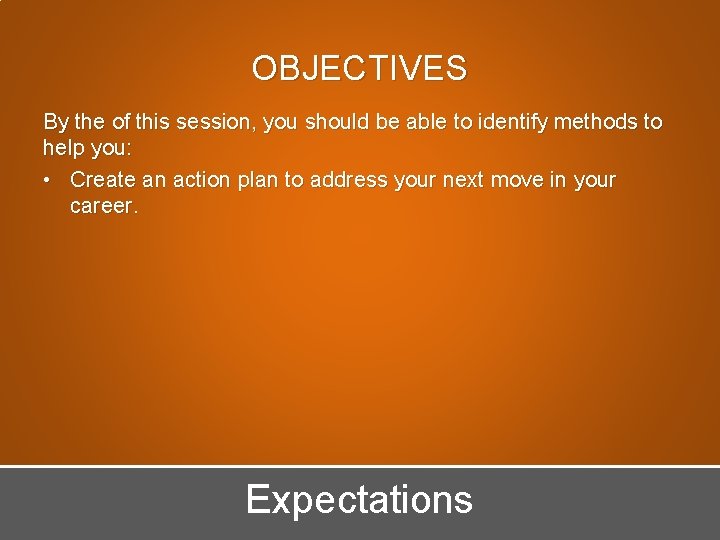 OBJECTIVES

By the of this session, you should be able to identify methods to help you:

• Create an action plan to address your next move in your career.

Expectations